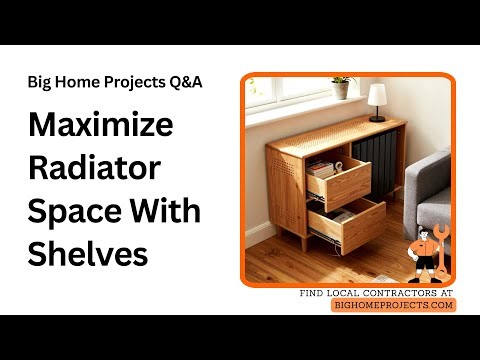 Big Home Projects Q&A

Maximize Radiator Space With Shelves

FIND LOCAL CONTRACTORS AT
BIGHOMEPROJECTS.COM